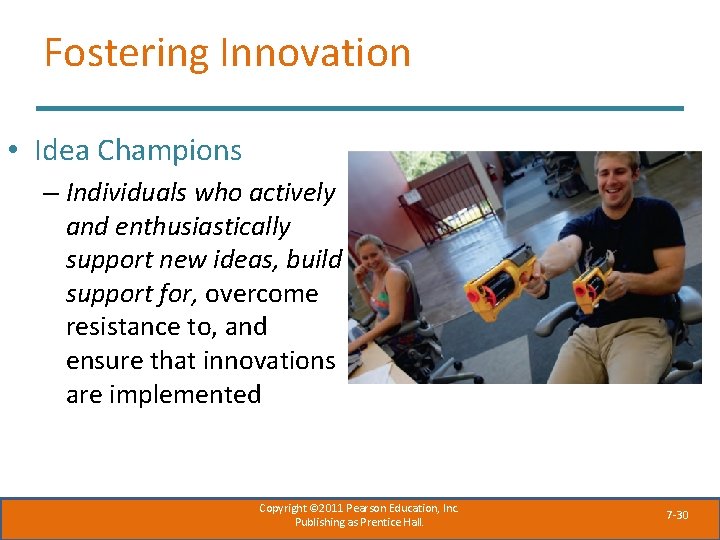 Fostering Innovation

• Idea Champions

– Individuals who actively and enthusiastically support new ideas, build support for, overcome resistance to, and ensure that innovations are implemented

Copyright ©2011 Pearson Education, Inc. Publishing as Prentice Hall.

7-30